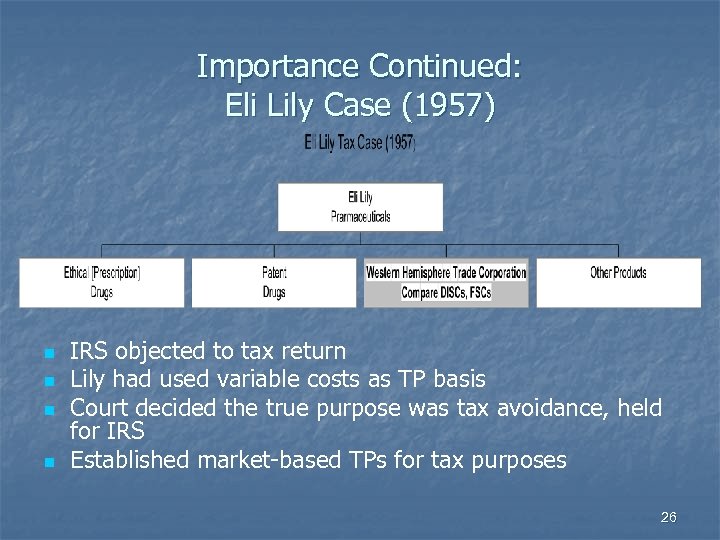 Importance Continued:
Eli Lily Case (1957)

Eli Lily Tax Case (1957)

Eli Lily
Pharmaceuticals

Ethical [Prescription]
Drugs

Patent
Drugs

Western Hemisphere Trade Corporation
Compare DISCs, FSCs

Other Products

- IRS objected to tax return
- Lily had used variable costs as TP basis
- Court decided the true purpose was tax avoidance, held for IRS
- Established market-based TPs for tax purposes

26